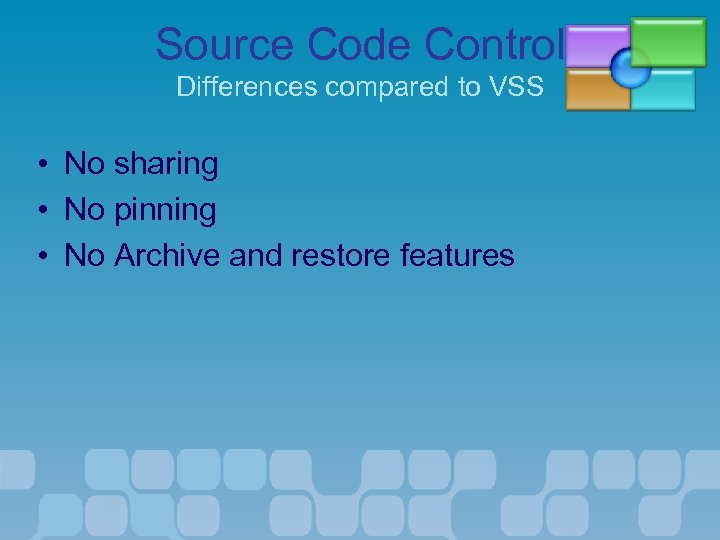 Source Code Control
Differences compared to VSS

• No sharing
• No pinning
• No Archive and restore features